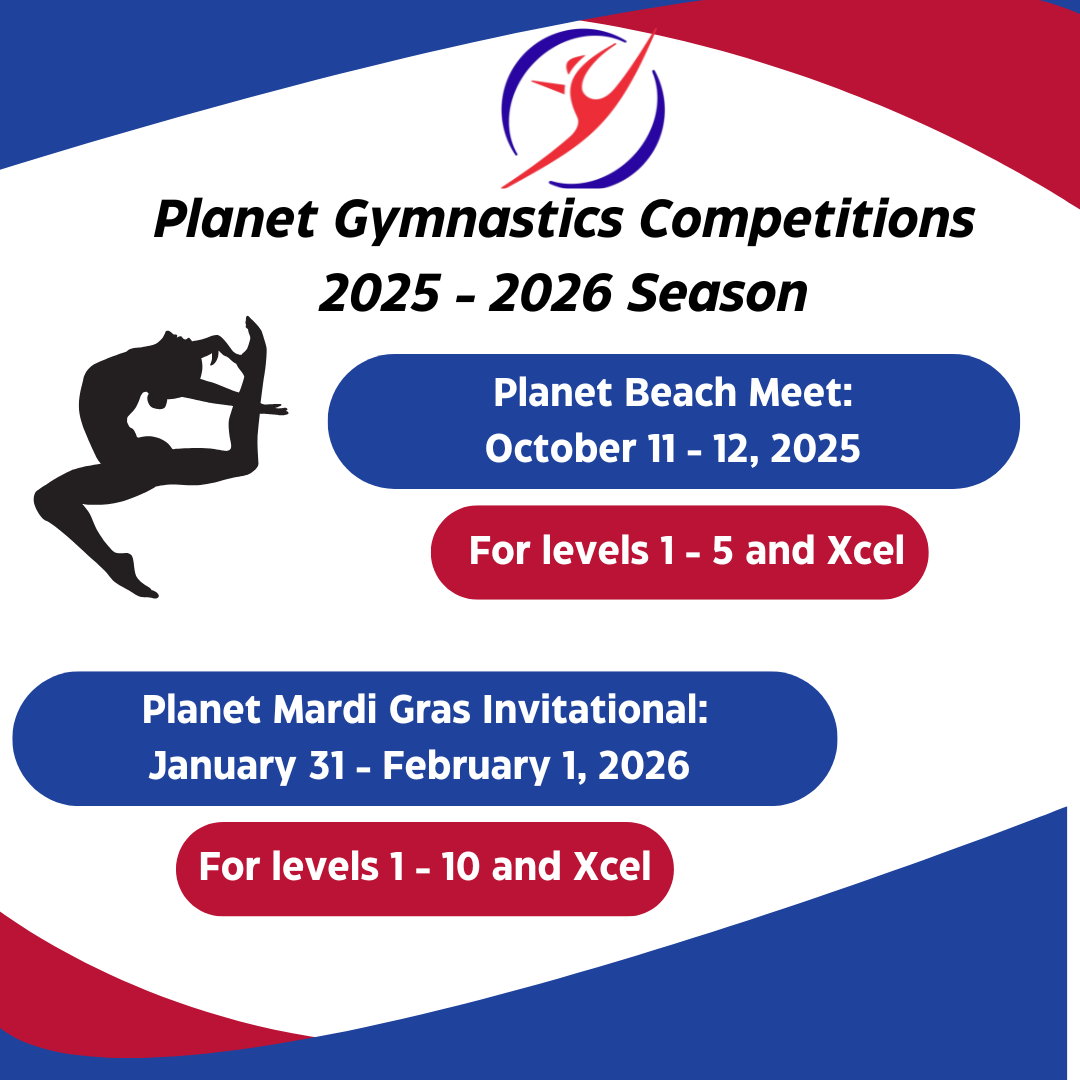 Planet Gymnastics Competitions 2025 - 2026 Season

Planet Beach Meet: October 11 - 12, 2025

For levels 1 - 5 and Xcel

Planet Mardi Gras Invitational: January 31 - February 1, 2026

For levels 1 - 10 and Xcel